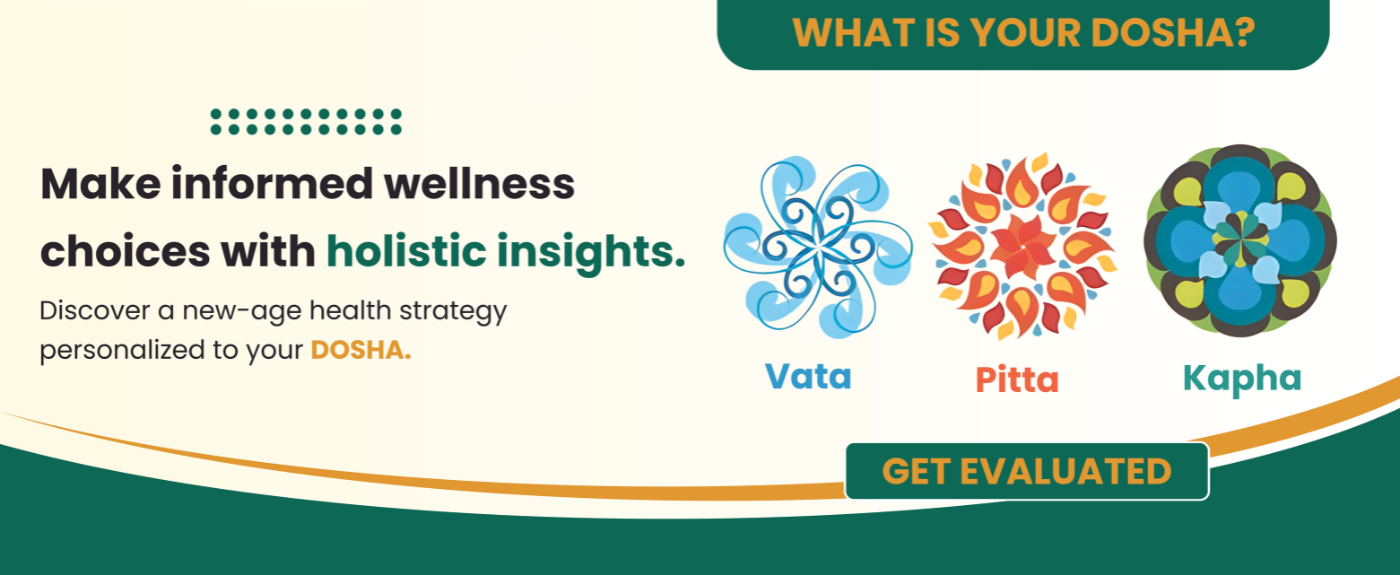 WHAT IS YOUR DOSHA?

Make informed wellness choices with holistic insights.

Discover a new-age health strategy personalized to your DOSHA.

Vata

Pitta

Kapha

GET EVALUATED